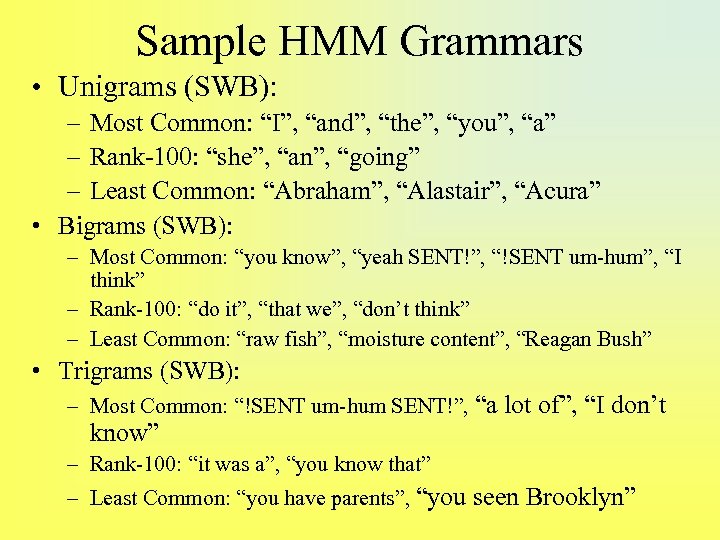 Sample HMM Grammars

• Unigrams (SWB):
– Most Common: “I”, “and”, “the”, “you”, “a”
– Rank-100: “she”, “an”, “going”
– Least Common: “Abraham”, “Alastair”, “Acura”

• Bigrams (SWB):
– Most Common: “you know”, “yeah SENT!”, “!SENT um-hum”, “I think”
– Rank-100: “do it”, “that we”, “don’t think”
– Least Common: “raw fish”, “moisture content”, “Reagan Bush”

• Trigrams (SWB):
– Most Common: “!SENT um-hum SENT!”, “a lot of”, “I don’t know”
– Rank-100: “it was a”, “you know that”
– Least Common: “you have parents”, “you seen Brooklyn”